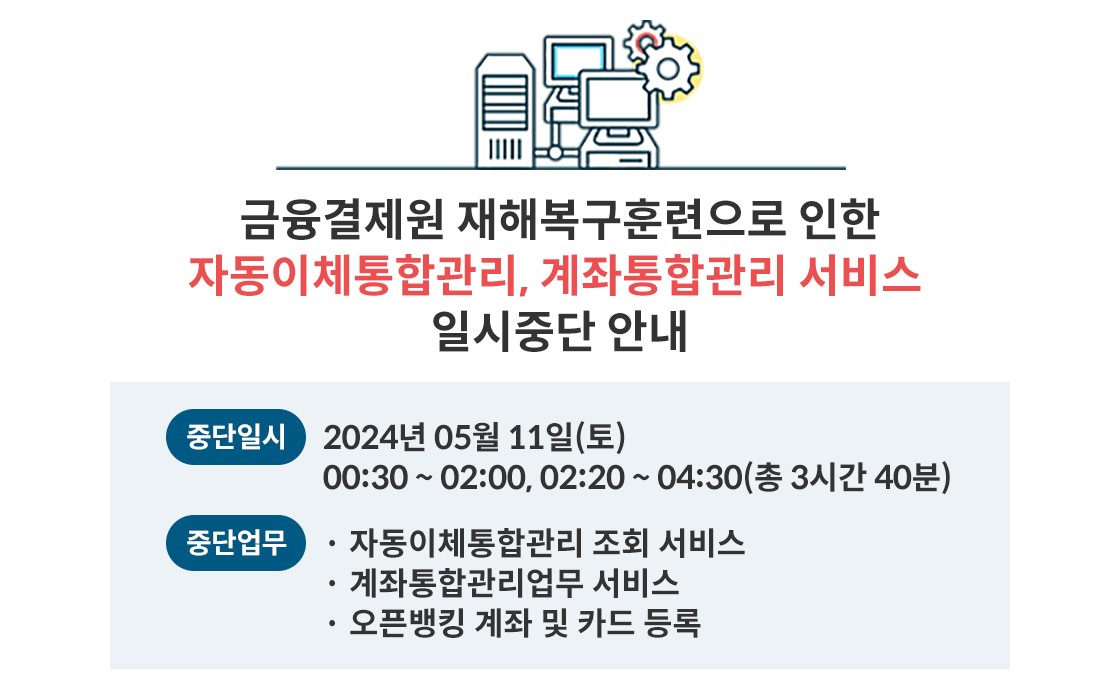 금융결제원 재해복구훈련으로 인한
자동이체통합관리, 계좌통합관리 서비스
일시중단 안내

중단일시 2024년 05월 11일(토)
00:30 ~ 02:00, 02:20 ~ 04:30(총 3시간 40분)

중단업무 · 자동이체통합관리 조회 서비스
· 계좌통합관리업무 서비스
· 오픈뱅킹 계좌 및 카드 등록